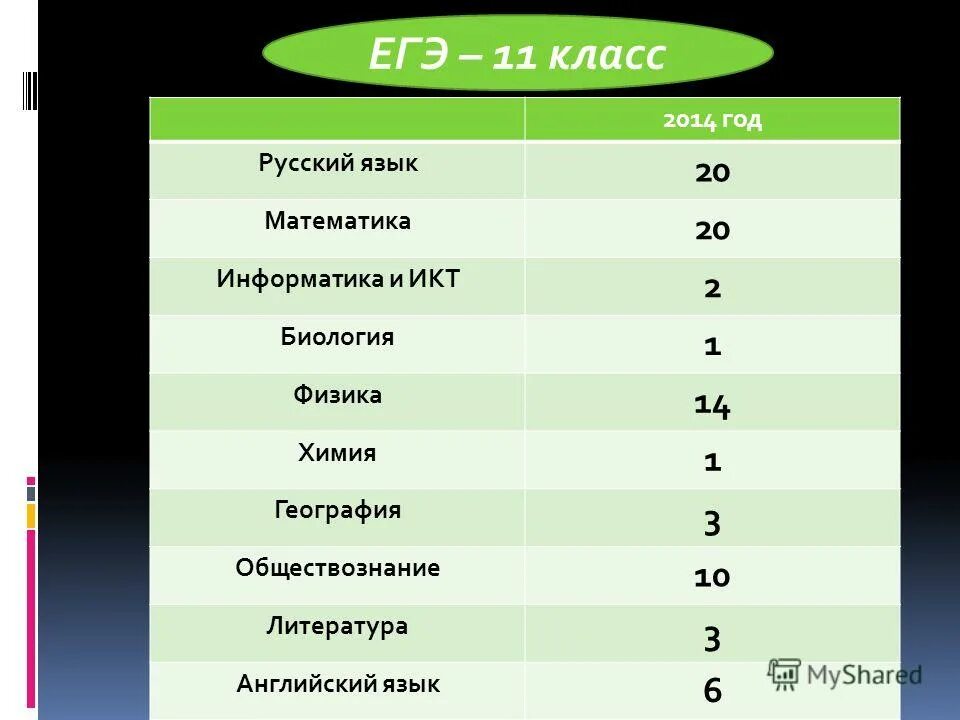 ЕГЭ – 11 класс

| | 2014 год |
|---|---|
| Русский язык | 20 |
| Математика | 20 |
| Информатика и ИКТ | 2 |
| Биология | 1 |
| Физика | 14 |
| Химия | 1 |
| География | 3 |
| Обществознание | 10 |
| Литература | 3 |
| Английский язык | 6 |

MyShared